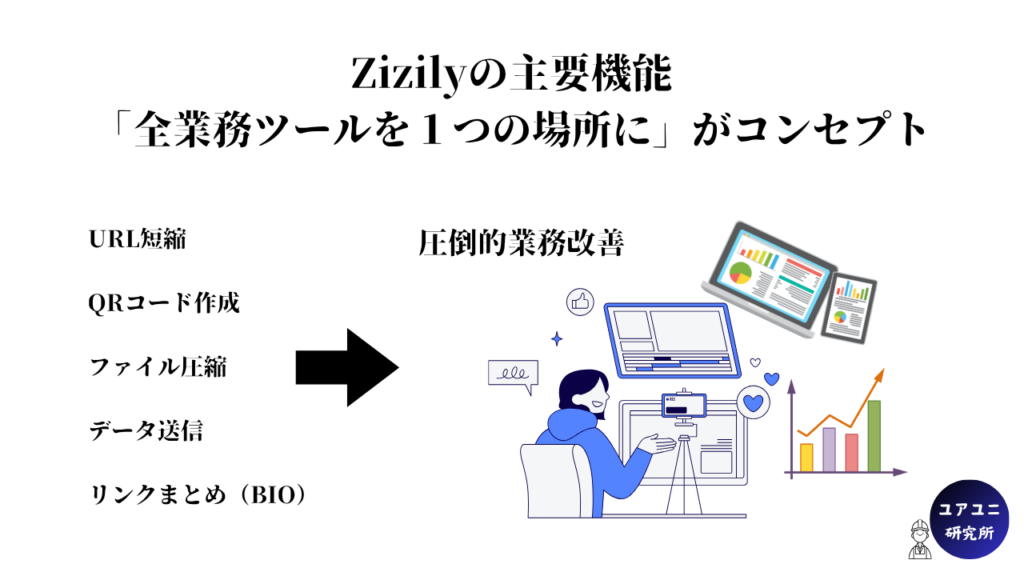 Zizilyの主要機能
「全業務ツールを１つの場所に」がコンセプト

URL短縮

QRコード作成

ファイル圧縮

データ送信

リンクまとめ（BIO）

圧倒的業務改善

ユアユニ
研究所